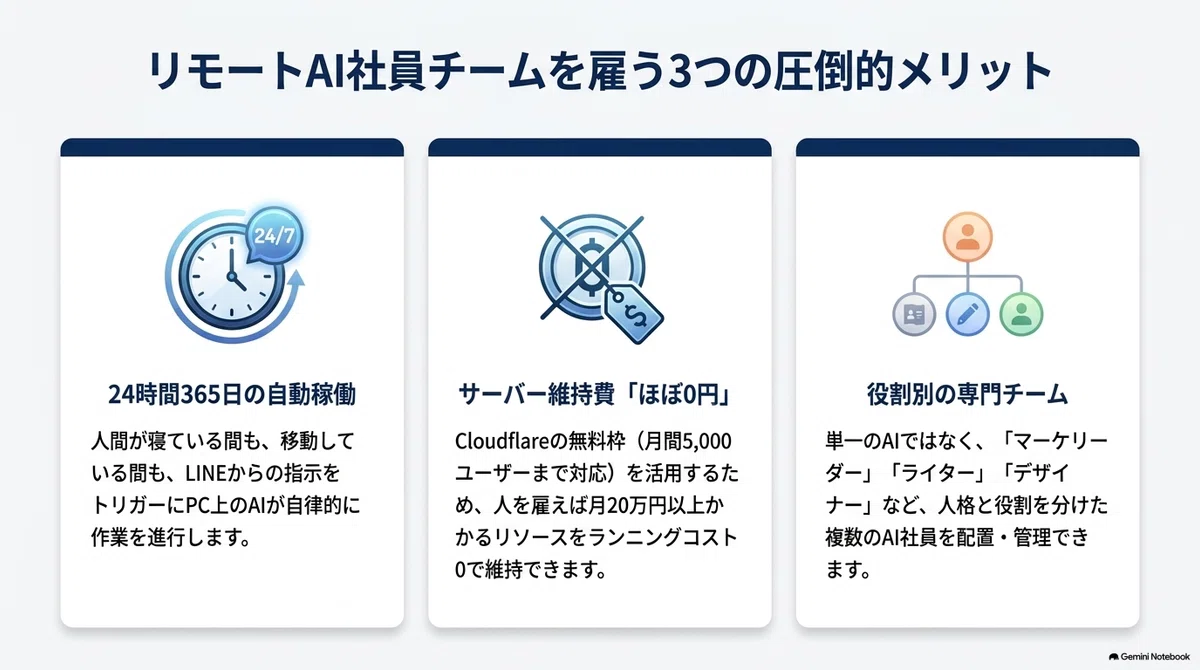 リモートAI社員チームを雇う3つの圧倒的メリット

24/7

24時間365日の自動稼働

人間が寝ている間も、移動している間も、LINEからの指示をトリガーにPC上のAIが自律的に作業を進行します。

サーバー維持費「ほぼ0円」

Cloudflareの無料枠（月間5,000ユーザーまで対応）を活用するため、人を雇えば月20万円以上かかるリソースをランニングコスト0で維持できます。

役割別の専門チーム

単一のAIではなく、「マーケリーダー」「ライター」「デザイナー」など、人格と役割を分けた複数のAI社員を配置・管理できます。

Gemini Notebook